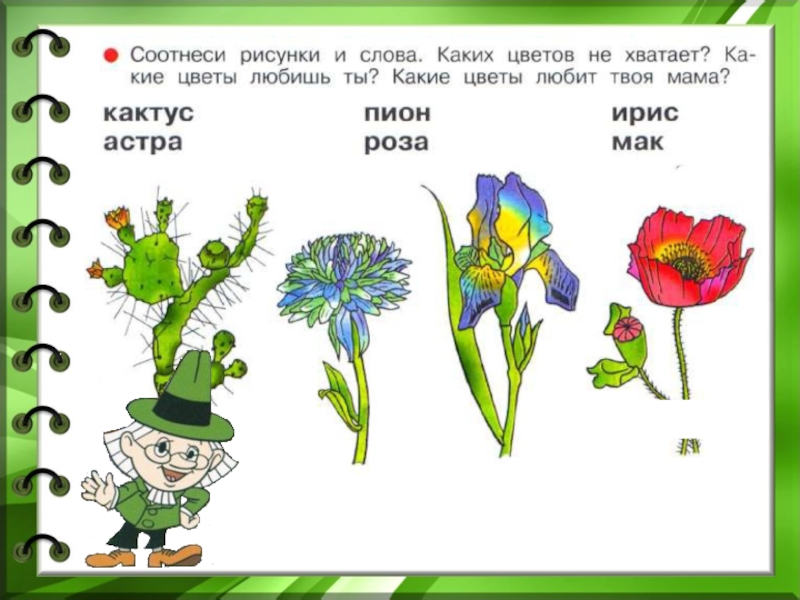 Соотнеси рисунки и слова. Каких цветов не хватает? Какие цветы любишь ты? Какие цветы любит твоя мама?

кактус
астра

пион
роза

ирис
мак